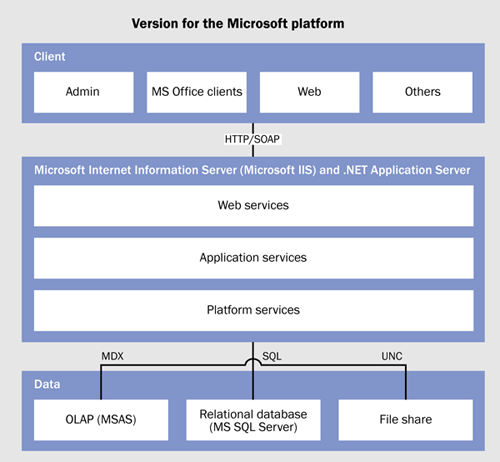 Version for the Microsoft platform

Client

Admin

MS Office clients

Web

Others

HTTP/SOAP

Microsoft Internet Information Server (Microsoft IIS) and .NET Application Server

Web services

Application services

Platform services

MDX

SQL

UNC

Data

OLAP (MSAS)

Relational database (MS SQL Server)

File share